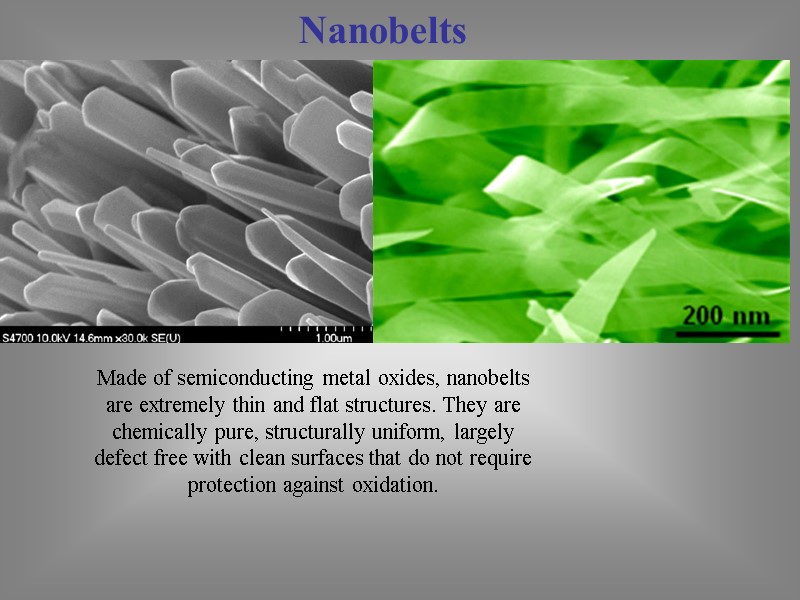 Nanobelts

S4700 10.0kV 14.6mm x30.0k SE(U)

1.00um

200 nm

Made of semiconducting metal oxides, nanobelts are extremely thin and flat structures. They are chemically pure, structurally uniform, largely defect free with clean surfaces that do not require protection against oxidation.